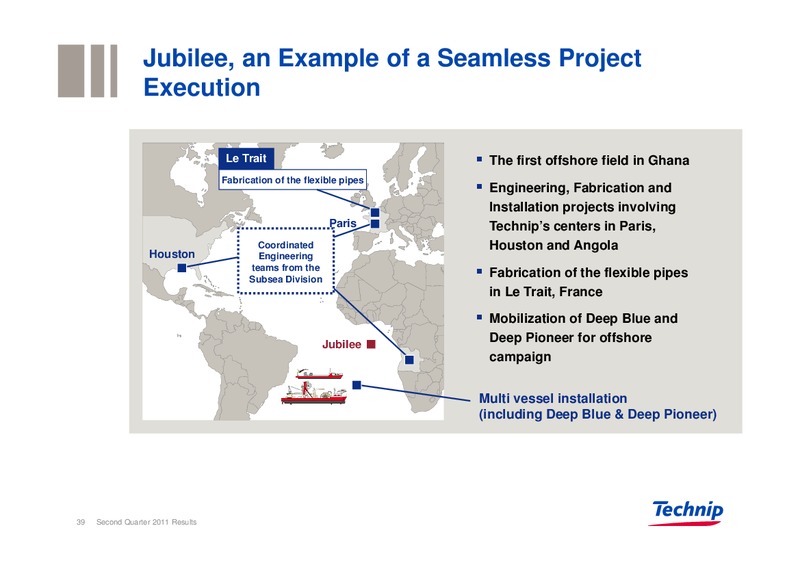 Jubilee, an Example of a Seamless Project Execution

Le Trait

Fabrication of the flexible pipes

Paris

Houston

Coordinated Engineering teams from the Subsea Division

Jubilee

- The first offshore field in Ghana
- Engineering, Fabrication and Installation projects involving Technip's centers in Paris, Houston and Angola
- Fabrication of the flexible pipes in Le Trait, France
- Mobilization of Deep Blue and Deep Pioneer for offshore campaign

Multi vessel installation (including Deep Blue & Deep Pioneer)

39 Second Quarter 2011 Results

Technip